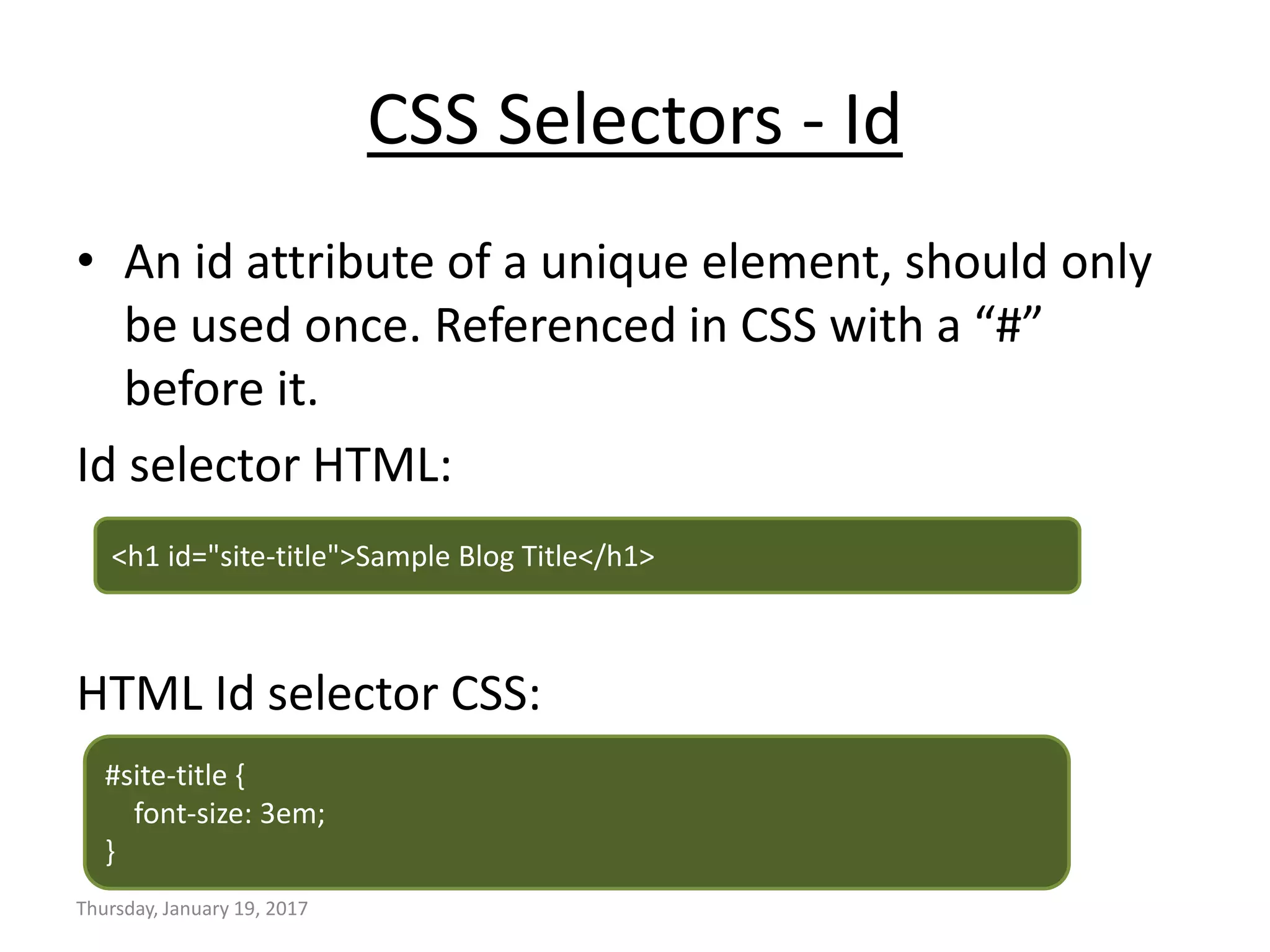 CSS Selectors - Id

• An id attribute of a unique element, should only be used once. Referenced in CSS with a “#” before it.

Id selector HTML:

<h1 id="site-title">Sample Blog Title</h1>

HTML Id selector CSS:

#site-title {
font-size: 3em;
}

Thursday, January 19, 2017